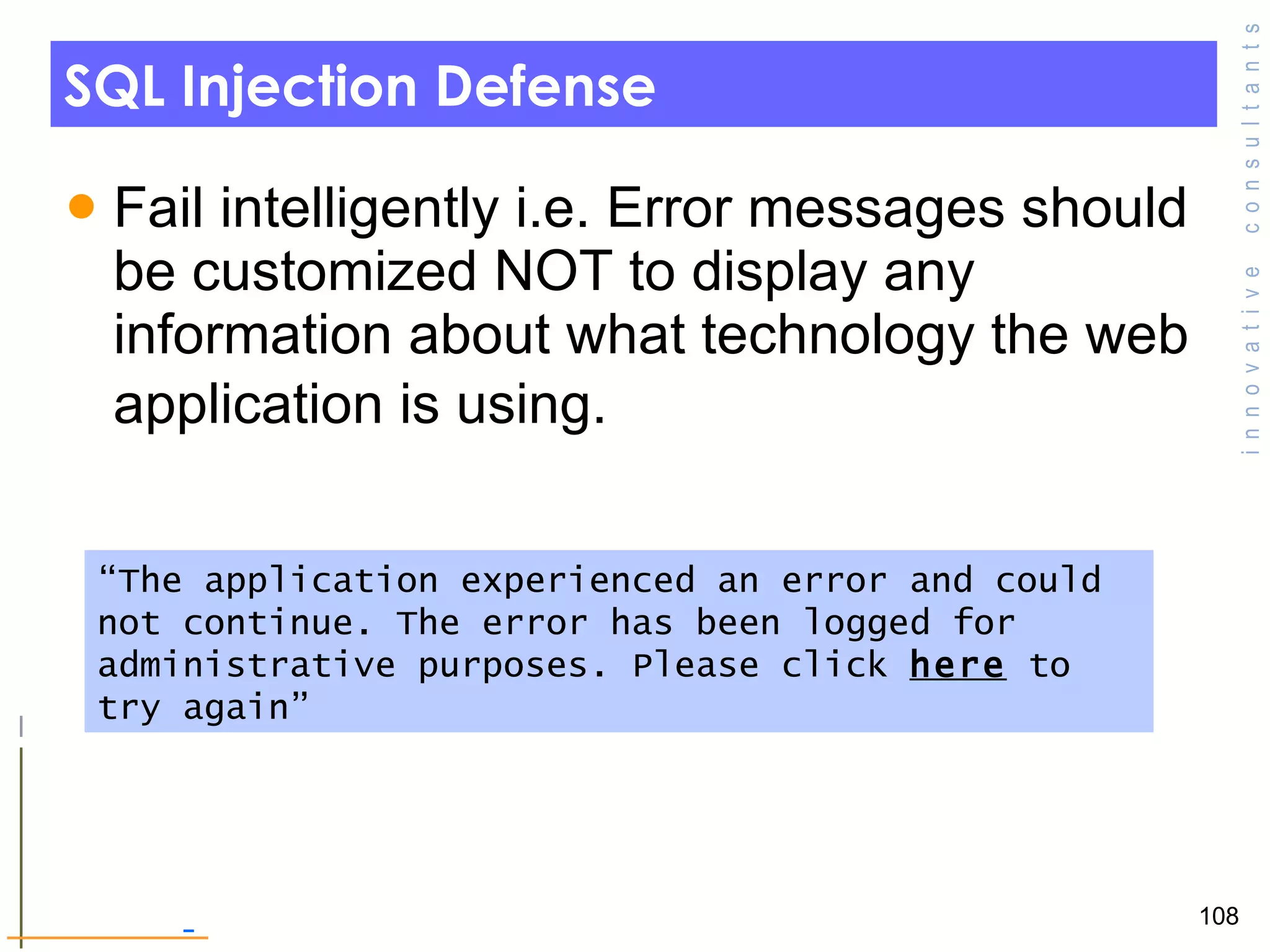 SQL Injection Defense

innovative consultants

Fail intelligently i.e. Error messages should be customized NOT to display any information about what technology the web application is using.

“The application experienced an error and could not continue. The error has been logged for administrative purposes. Please click here to try again”

108